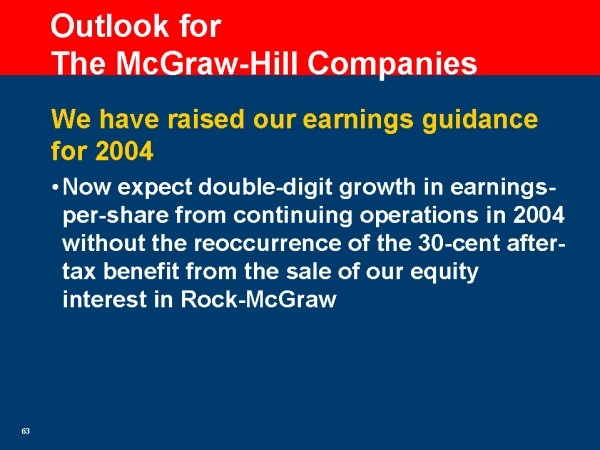 Outlook for
The McGraw-Hill Companies

We have raised our earnings guidance for 2004

• Now expect double-digit growth in earnings-per-share from continuing operations in 2004 without the reoccurrence of the 30-cent after-tax benefit from the sale of our equity interest in Rock-McGraw

63